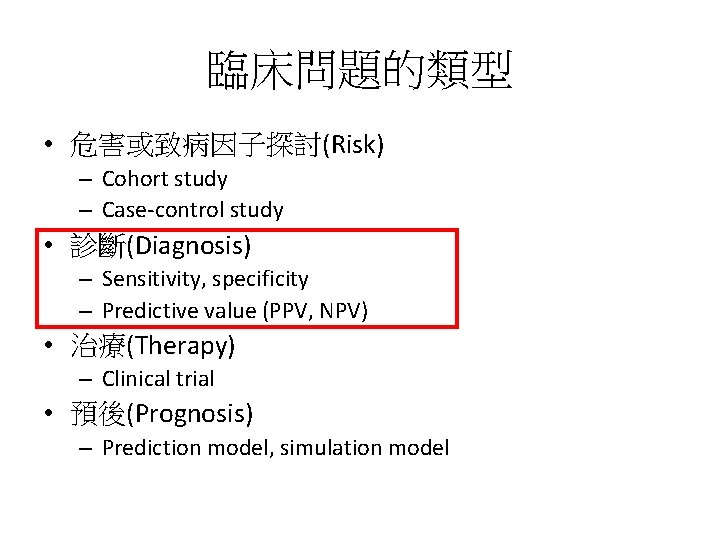 臨床問題的類型

• 危害或致病因子探討(Risk)
  – Cohort study
  – Case-control study
• 診斷(Diagnosis)
  – Sensitivity, specificity
  – Predictive value (PPV, NPV)
• 治療(Therapy)
  – Clinical trial
• 預後(Prognosis)
  – Prediction model, simulation model